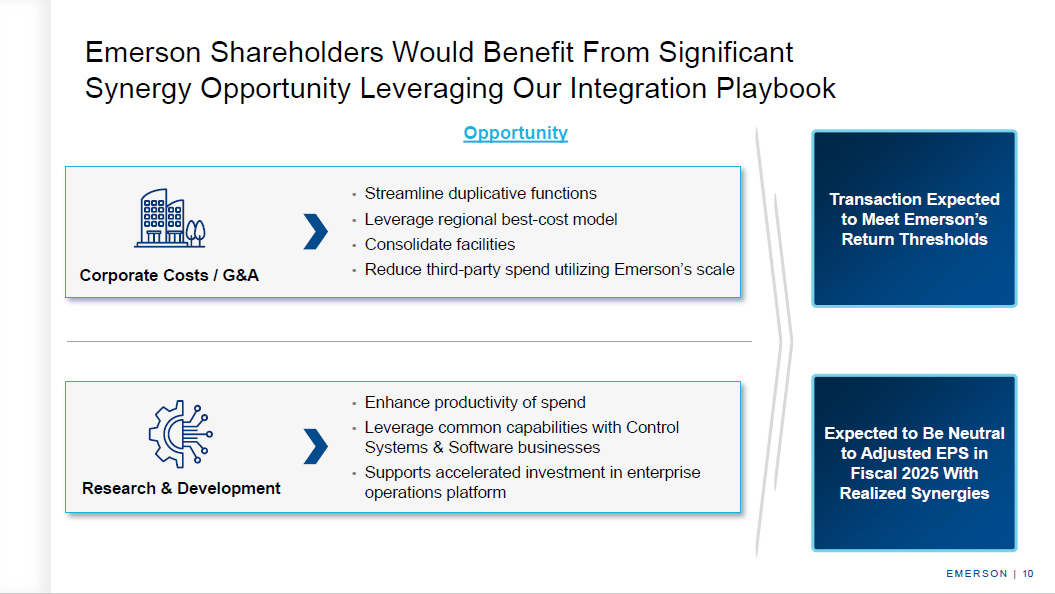 Emerson Shareholders Would Benefit From Significant Synergy Opportunity Leveraging Our Integration Playbook

Opportunity

Corporate Costs / G&A

• Streamline duplicative functions
• Leverage regional best-cost model
• Consolidate facilities
• Reduce third-party spend utilizing Emerson's scale

Research & Development

• Enhance productivity of spend
• Leverage common capabilities with Control Systems & Software businesses
• Supports accelerated investment in enterprise operations platform

Transaction Expected to Meet Emerson's Return Thresholds

Expected to Be Neutral to Adjusted EPS in Fiscal 2025 With Realized Synergies

EMERSON | 10